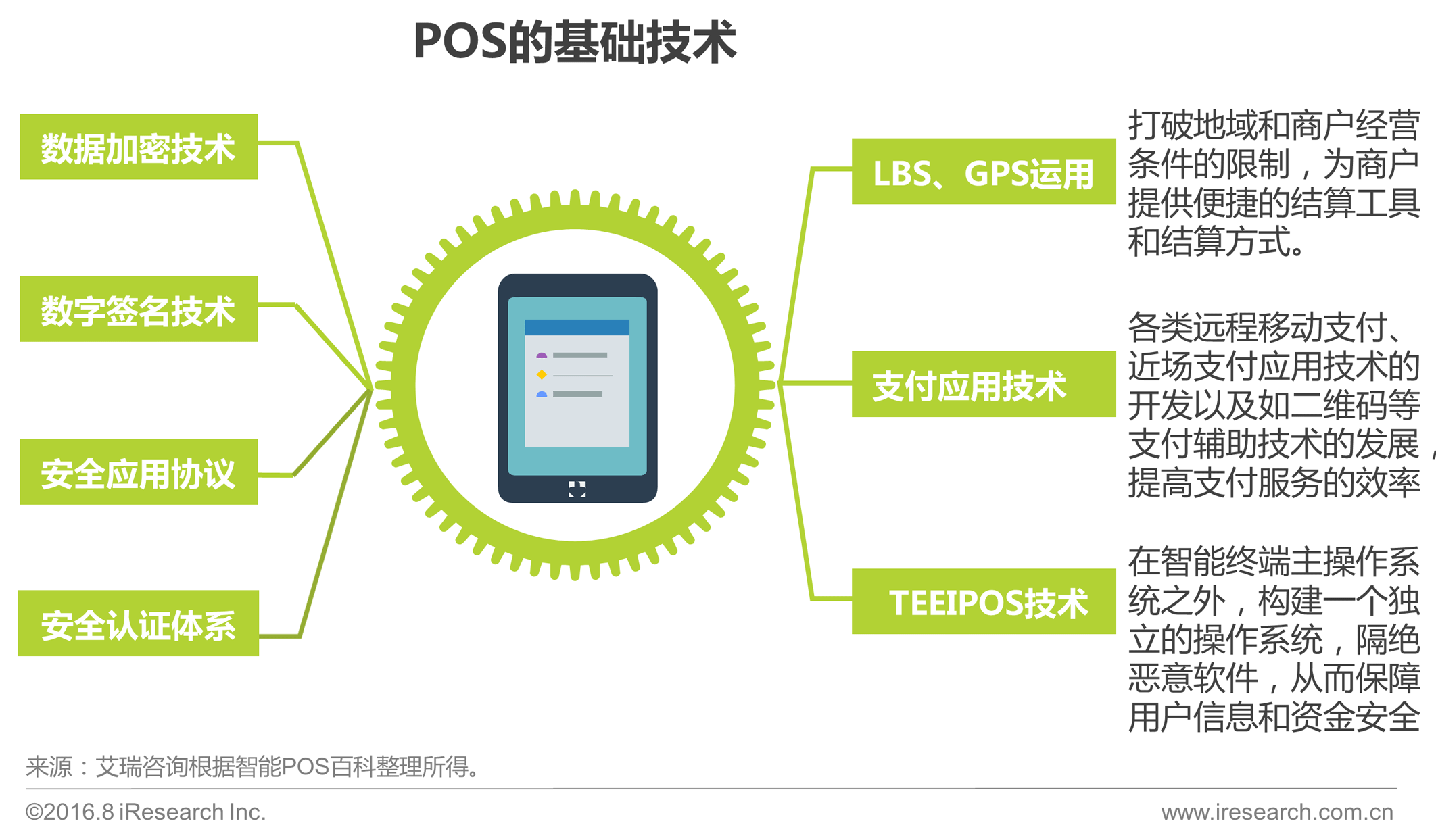 POS的基础技术

数据加密技术

数字签名技术

安全应用协议

安全认证体系

LBS、GPS运用

打破地域和商户经营条件的限制，为商户提供便捷的结算工具和结算方式。

支付应用技术

各类远程移动支付、近场支付应用技术的开发以及如二维码等支付辅助技术的发展，提高支付服务的效率

TEEIPOS技术

在智能终端主操作系统之外，构建一个独立的操作系统，隔绝恶意软件，从而保障用户信息和资金安全

来源：艾瑞咨询根据智能POS百科整理所得。

©2016.8 iResearch Inc.

www.iresearch.com.cn